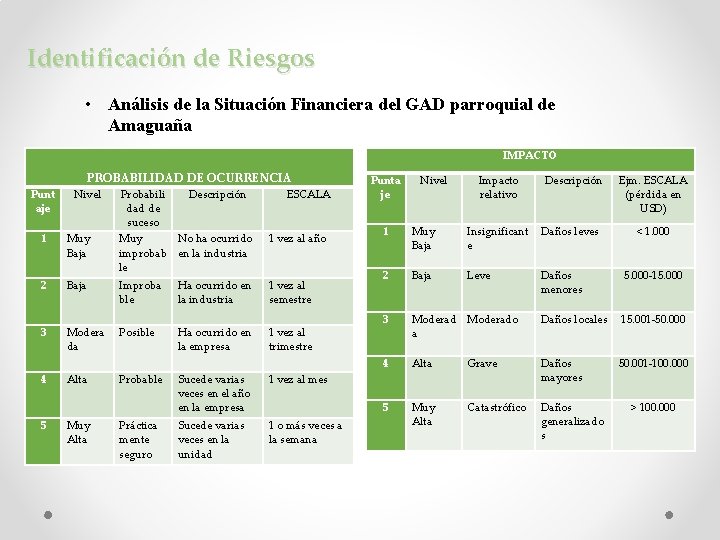 Identificación de Riesgos

• Análisis de la Situación Financiera del GAD parroquial de Amaguaña

PROBABILIDAD DE OCURRENCIA

| Puntaje | Nivel | Probabilidad de suceso | Descripción | ESCALA |
|---|---|---|---|---|
| 1 | Muy Baja | Muy improbable | No ha ocurrido en la industria | 1 vez al año |
| 2 | Baja | Improbable | Ha ocurrido en la industria | 1 vez al semestre |
| 3 | Moderada | Posible | Ha ocurrido en la empresa | 1 vez al trimestre |
| 4 | Alta | Probable | Sucede varias veces en el año en la empresa | 1 vez al mes |
| 5 | Muy Alta | Prácticamente seguro | Sucede varias veces en la unidad | 1 o más veces a la semana |

IMPACTO

| Puntaje | Nivel | Impacto relativo | Descripción | Ejm. ESCALA (pérdida en USD) |
|---|---|---|---|---|
| 1 | Muy Baja | Insignificante | Daños leves | < 1.000 |
| 2 | Baja | Leve | Daños menores | 5.000-15.000 |
| 3 | Moderada | Moderado | Daños locales | 15.001-50.000 |
| 4 | Alta | Grave | Daños mayores | 50.001-100.000 |
| 5 | Muy Alta | Catastrófico | Daños generalizados | > 100.000 |